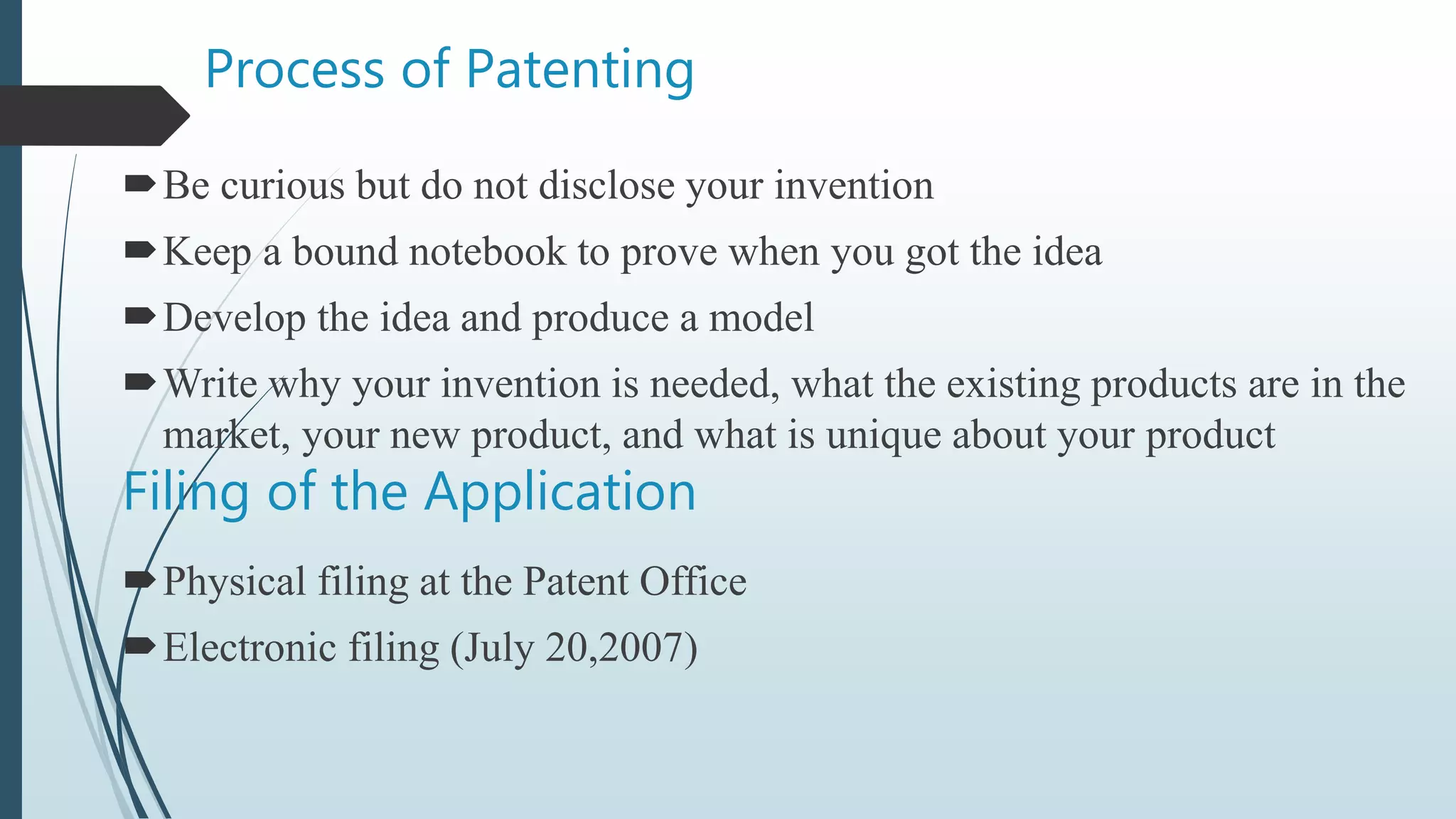 Process of Patenting

Be curious but do not disclose your invention

Keep a bound notebook to prove when you got the idea

Develop the idea and produce a model

Write why your invention is needed, what the existing products are in the market, your new product, and what is unique about your product

Filing of the Application

Physical filing at the Patent Office

Electronic filing (July 20,2007)